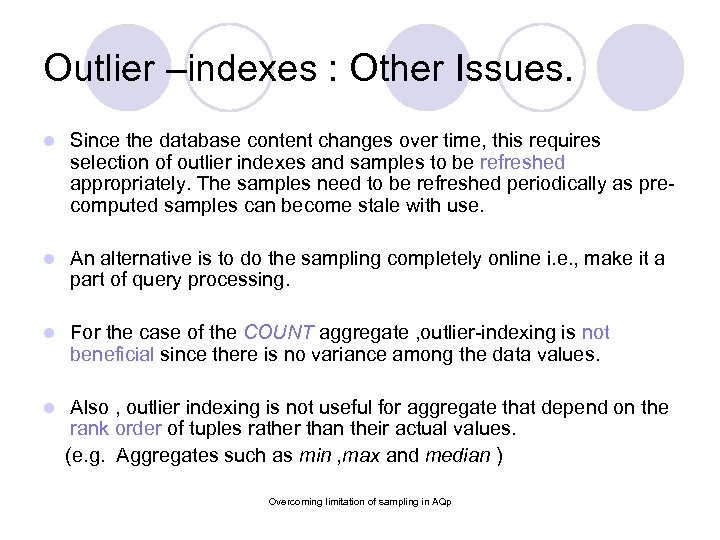 Outlier –indexes : Other Issues.

Since the database content changes over time, this requires selection of outlier indexes and samples to be refreshed appropriately. The samples need to be refreshed periodically as pre-computed samples can become stale with use.

An alternative is to do the sampling completely online i.e., make it a part of query processing.

For the case of the COUNT aggregate ,outlier-indexing is not beneficial since there is no variance among the data values.

Also , outlier indexing is not useful for aggregate that depend on the rank order of tuples rather than their actual values.
(e.g. Aggregates such as min ,max and median )

Overcoming limitation of sampling in AQp